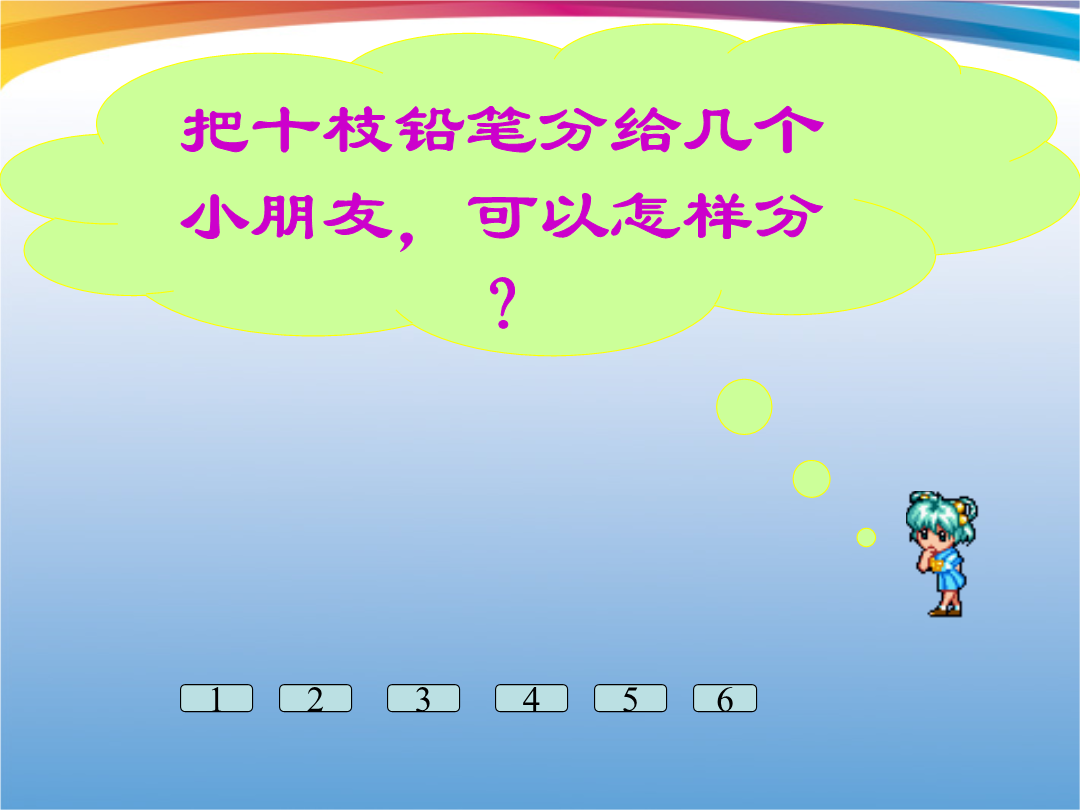 把十枝铅笔分给几个小朋友，可以怎样分？

1 2 3 4 5 6